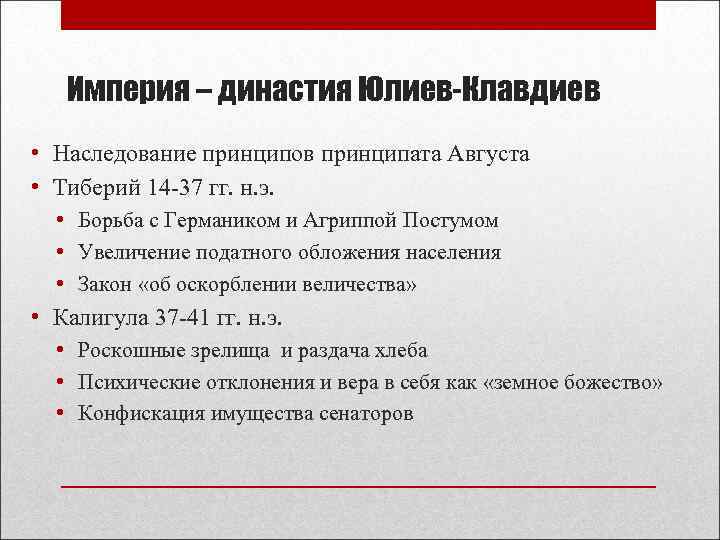 Империя – династия Юлиев-Клавдиев

• Наследование принципов принципата Августа
• Тиберий 14-37 гг. н.э.
  • Борьба с Германиком и Агриппой Постумом
  • Увеличение податного обложения населения
  • Закон «об оскорблении величества»
• Калигула 37-41 гг. н.э.
  • Роскошные зрелища  и раздача хлеба
  • Психические отклонения и вера в себя как «земное божество»
  • Конфискация имущества сенаторов